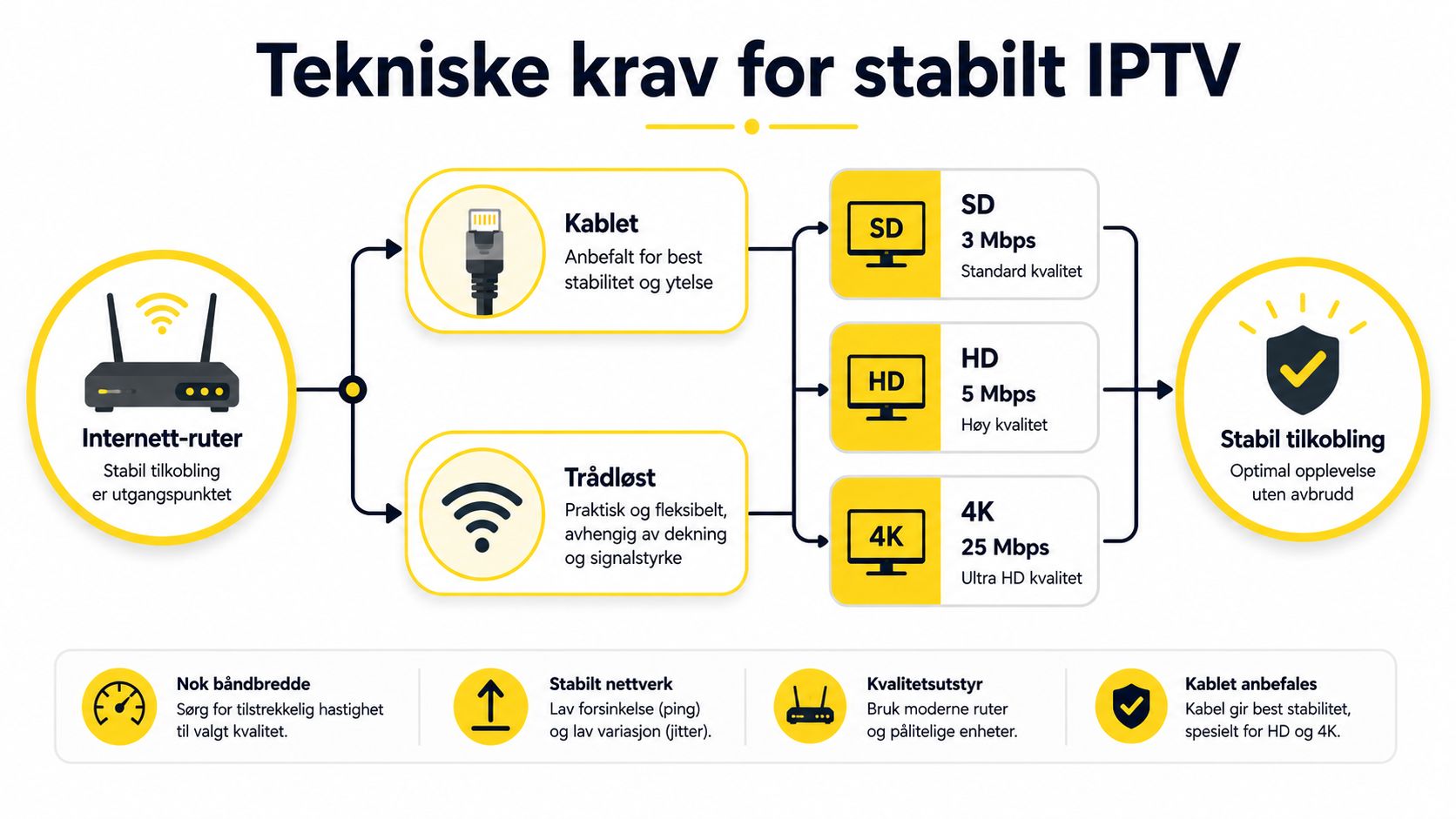 Tekniske krav for stabilt IPTV

Internett-ruter
Stabil tilkobling er utgangspunktet

Kablet
Anbefalt for best stabilitet og ytelse

Trådløst
Praktisk og fleksibelt, avhengig av dekning og signalstyrke

SD
SD
3 Mbps
Standard kvalitet

HD
HD
5 Mbps
Høy kvalitet

4K
4K
25 Mbps
Ultra HD kvalitet

Stabil tilkobling
Optimal opplevelse uten avbrudd

Nok båndbredde
Sørg for tilstrekkelig hastighet til valgt kvalitet.

Stabilt nettverk
Lav forsinkelse (ping) og lav variasjon (jitter).

Kvalitetsutstyr
Bruk moderne ruter og pålitelige enheter.

Kablet anbefales
Kabel gir best stabilitet, spesielt for HD og 4K.